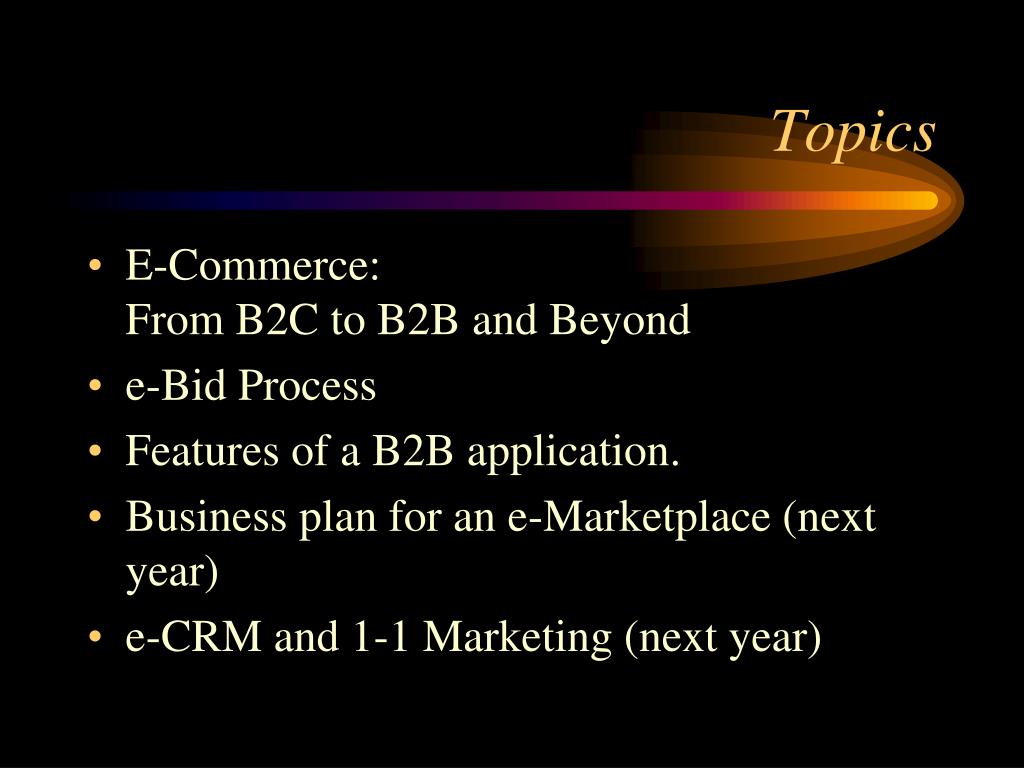 Topics

• E-Commerce:
From B2C to B2B and Beyond
• e-Bid Process
• Features of a B2B application.
• Business plan for an e-Marketplace (next year)
• e-CRM and 1-1 Marketing (next year)